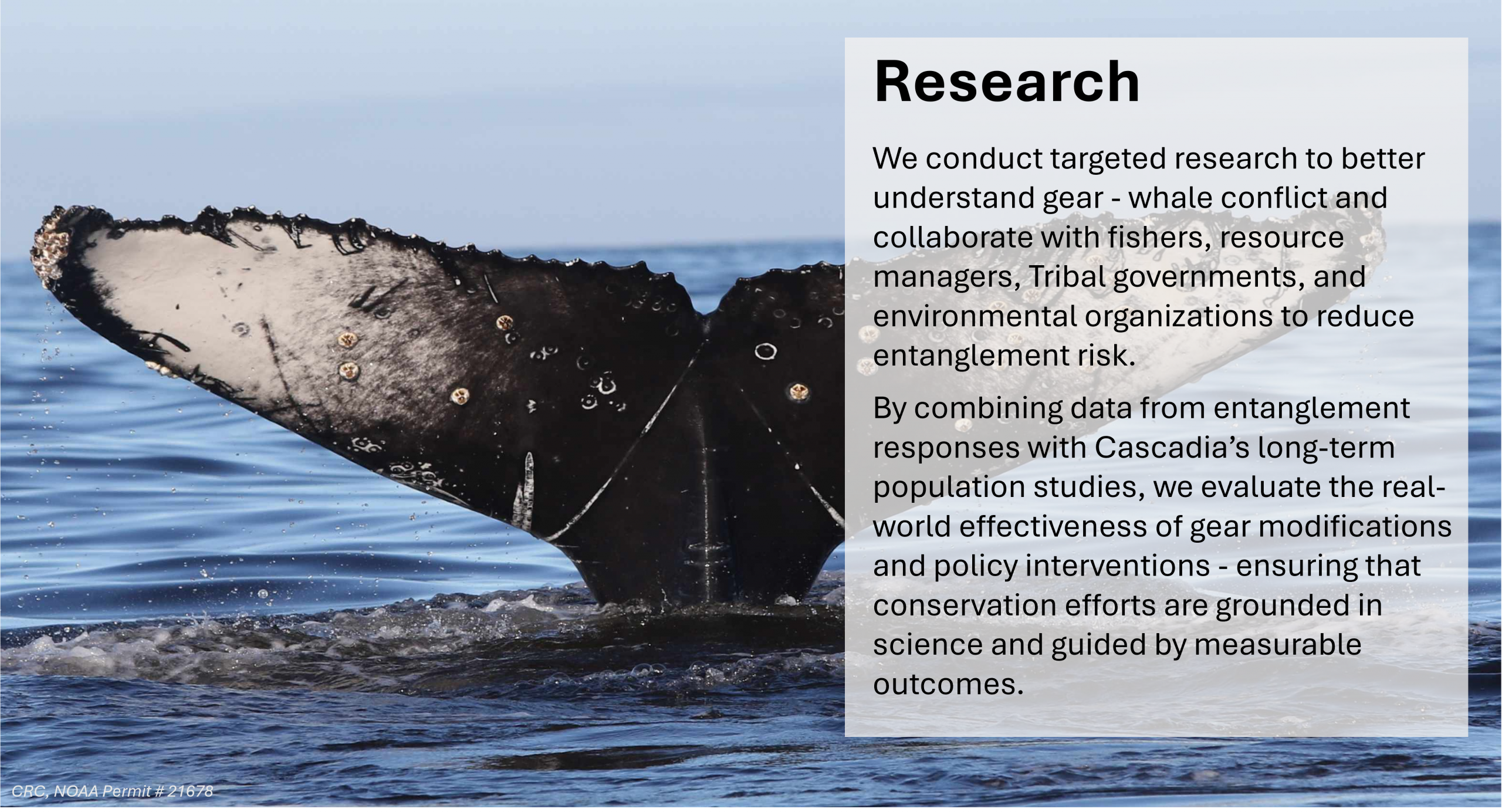 Research

We conduct targeted research to better understand gear - whale conflict and collaborate with fishers, resource managers, Tribal governments, and environmental organizations to reduce entanglement risk.

By combining data from entanglement responses with Cascadia's long-term population studies, we evaluate the real-world effectiveness of gear modifications and policy interventions - ensuring that conservation efforts are grounded in science and guided by measurable outcomes.

CRC, NOAA Permit # 21678